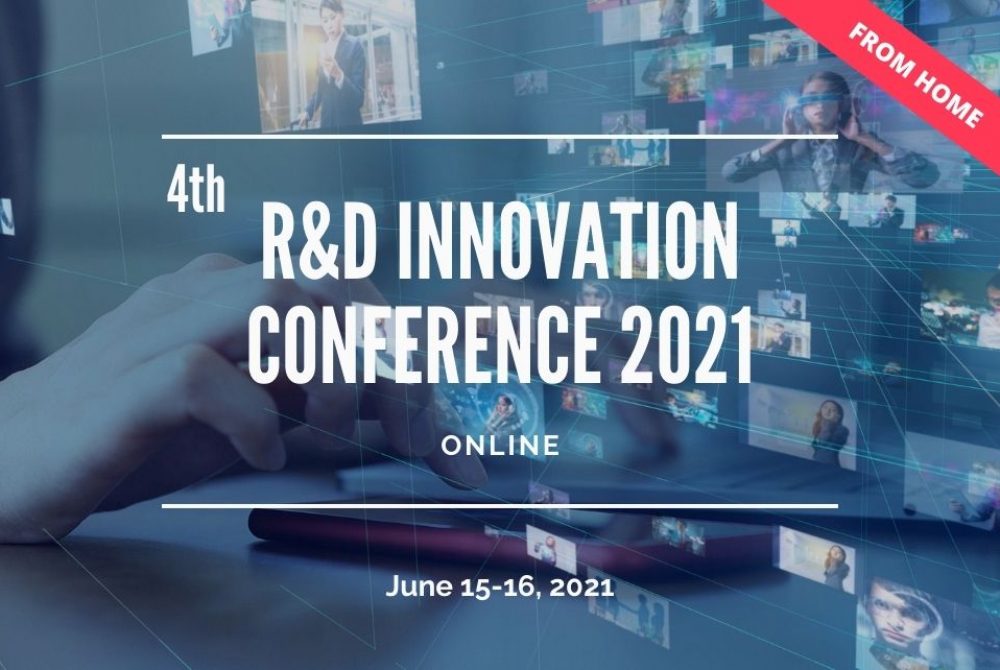 FROM HOME

4th
R&D INNOVATION CONFERENCE 2021

ONLINE

June 15-16, 2021